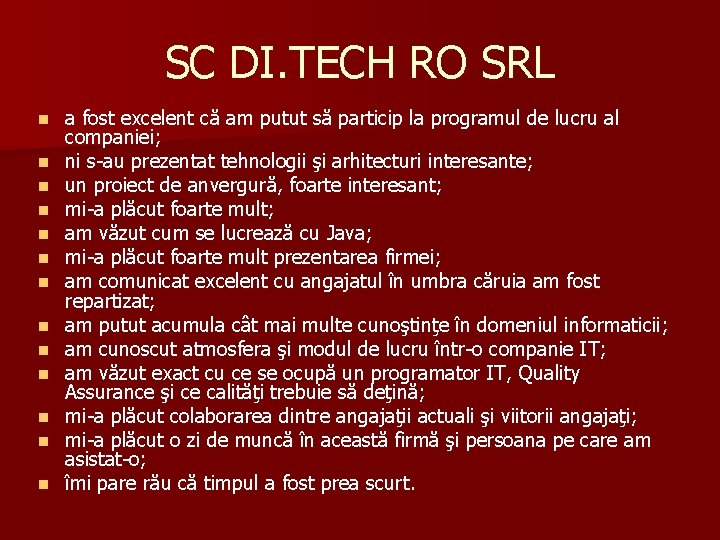 SC DI.TECH RO SRL

- a fost excelent că am putut să particip la programul de lucru al companiei;
- ni s-au prezentat tehnologii şi arhitecturi interesante;
- un proiect de anvergură, foarte interesant;
- mi-a plăcut foarte mult;
- am văzut cum se lucrează cu Java;
- mi-a plăcut foarte mult prezentarea firmei;
- am comunicat excelent cu angajatul în umbra căruia am fost repartizat;
- am putut acumula cât mai multe cunoştinţe în domeniul informaticii;
- am cunoscut atmosfera şi modul de lucru într-o companie IT;
- am văzut exact cu ce se ocupă un programator IT, Quality Assurance şi ce calităţi trebuie să deţină;
- mi-a plăcut colaborarea dintre angajaţii actuali şi viitorii angajaţi;
- mi-a plăcut o zi de muncă în această firmă şi persoana pe care am asistat-o;
- îmi pare rău că timpul a fost prea scurt.